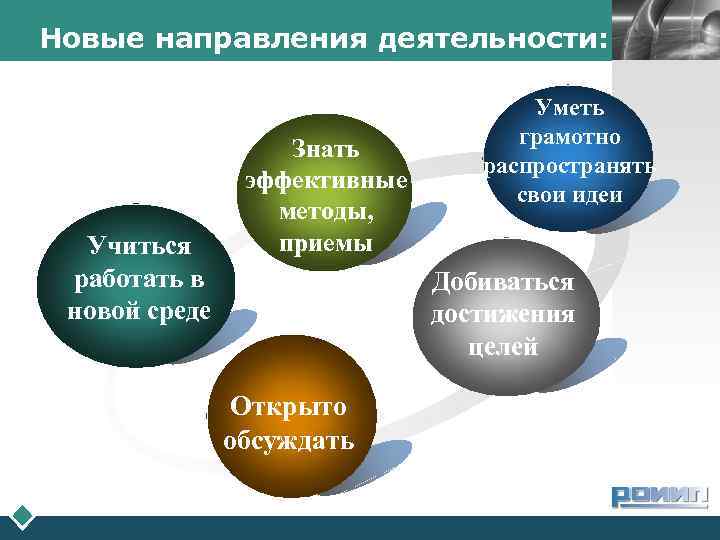 Новые направления деятельности:

Учиться работать в новой среде

Знать эффективные методы, приемы

Уметь грамотно распространять свои идеи

Добиваться достижения целей

Открыто обсуждать

РОИИП